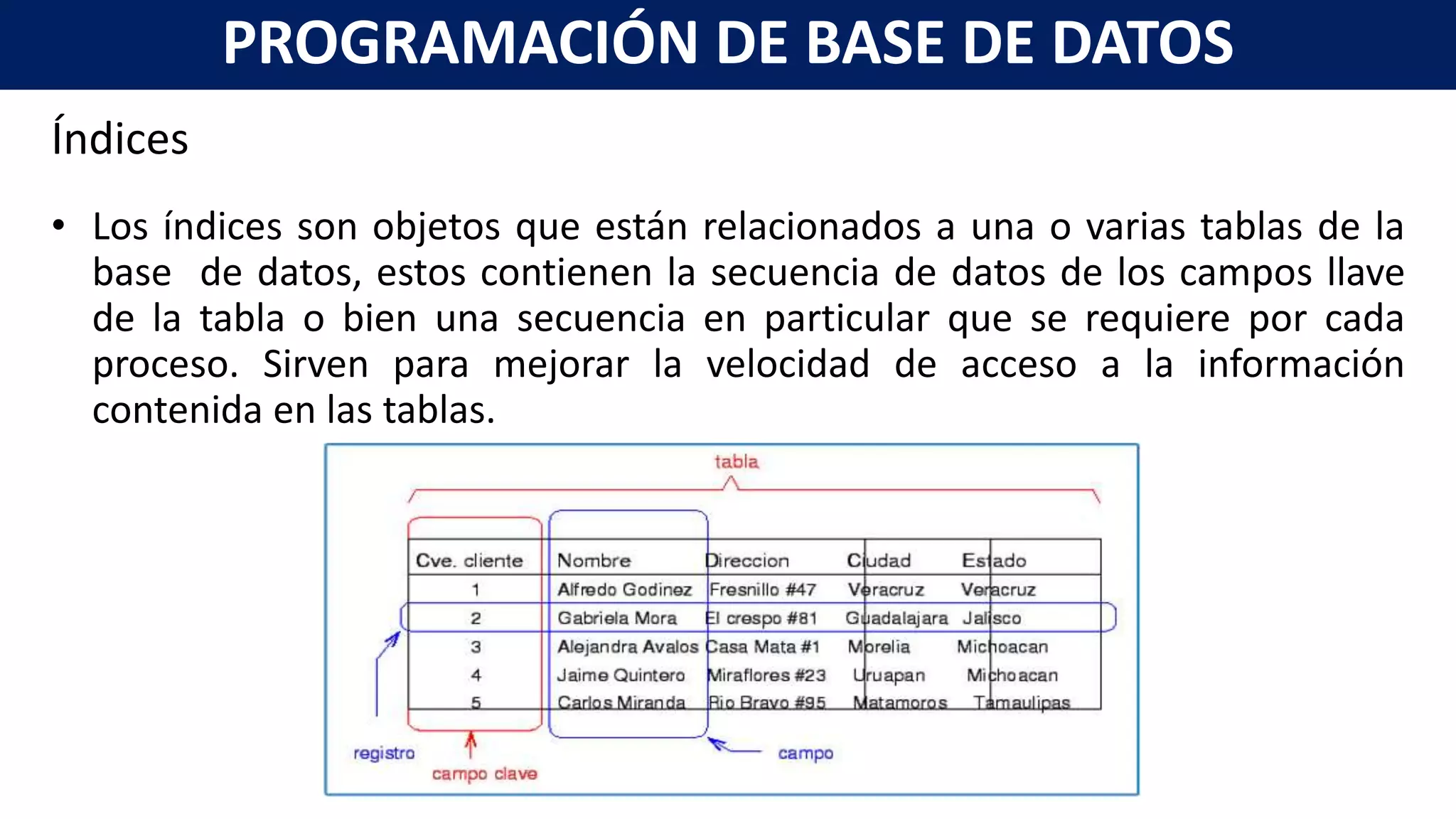 PROGRAMACIÓN DE BASE DE DATOS

Índices

• Los índices son objetos que están relacionados a una o varias tablas de la base de datos, estos contienen la secuencia de datos de los campos llave de la tabla o bien una secuencia en particular que se requiere por cada proceso. Sirven para mejorar la velocidad de acceso a la información contenida en las tablas.

tabla

| Cve. cliente | Nombre | Direccion | Ciudad | Estado |
|---|---|---|---|---|
| 1 | Alfredo Godinez | Fresnillo #47 | Veracruz | Veracruz |
| 2 | Gabriela Mora | El crespo #81 | Guadalajara | Jalisco |
| 3 | Alejandra Avalos | Casa Mata #1 | Morelia | Michoacan |
| 4 | Jaime Quintero | Miraflores #23 | Uruapan | Michoacan |
| 5 | Carlos Miranda | Rio Bravo #95 | Matamoros | Tamaulipas |

registro
campo clave
campo